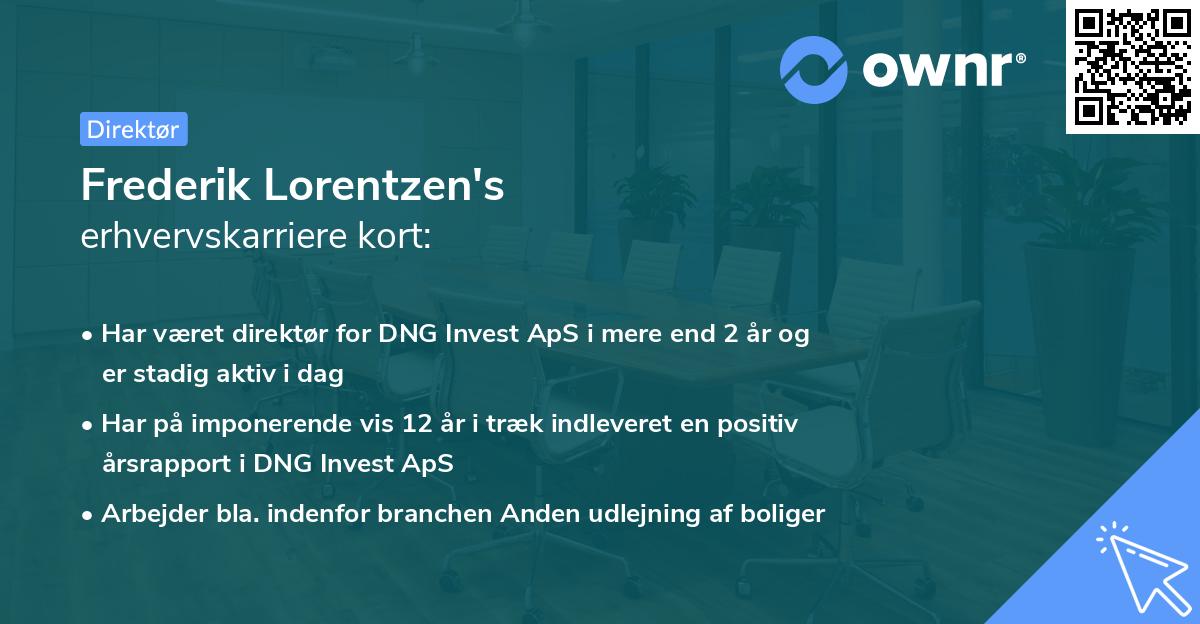 ownr®

Direktør

Frederik Lorentzen's
erhvervskarriere kort:

• Har været direktør for DNG Invest ApS i mere end 2 år og er stadig aktiv i dag

• Har på imponerende vis 12 år i træk indleveret en positiv årsrapport i DNG Invest ApS

• Arbejder bla. indenfor branchen Anden udlejning af boliger